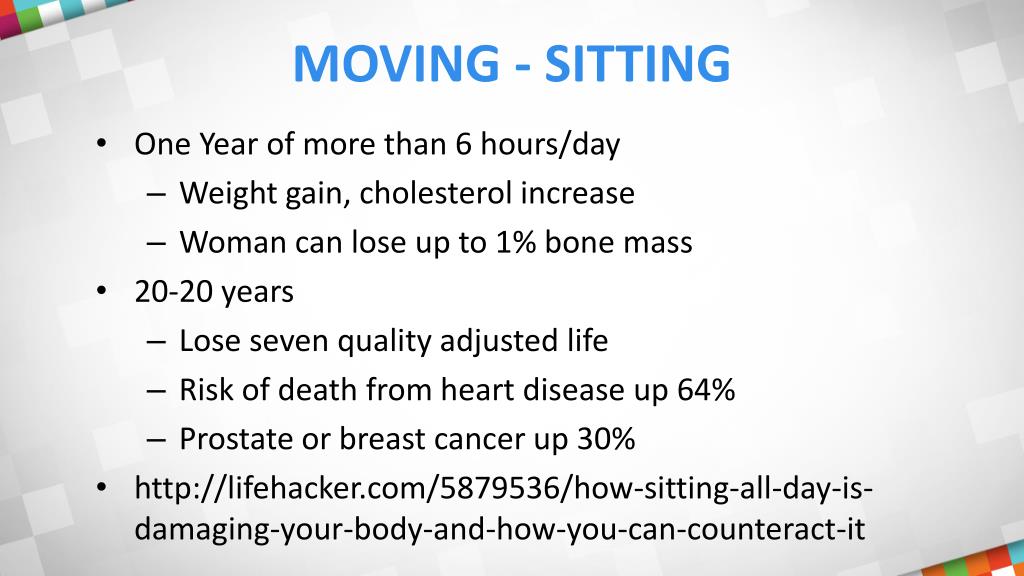 MOVING - SITTING

• One Year of more than 6 hours/day
  – Weight gain, cholesterol increase
  – Woman can lose up to 1% bone mass
• 20-20 years
  – Lose seven quality adjusted life
  – Risk of death from heart disease up 64%
  – Prostate or breast cancer up 30%
• http://lifehacker.com/5879536/how-sitting-all-day-is-damaging-your-body-and-how-you-can-counteract-it